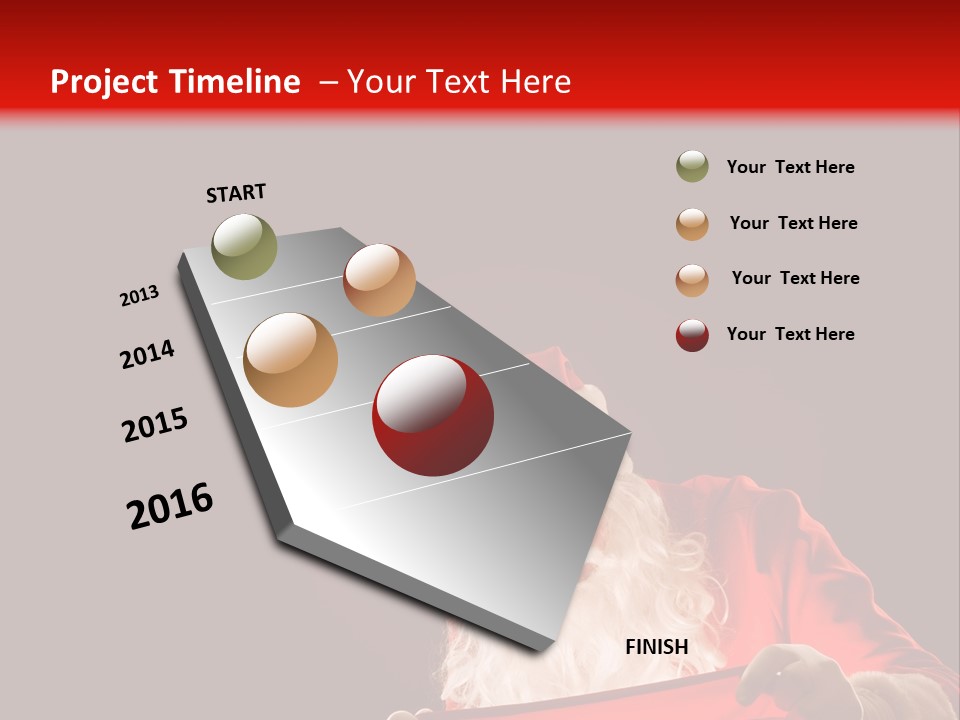 Project Timeline – Your Text Here

START

2013

2014

2015

2016

FINISH

Your Text Here

Your Text Here

Your Text Here

Your Text Here